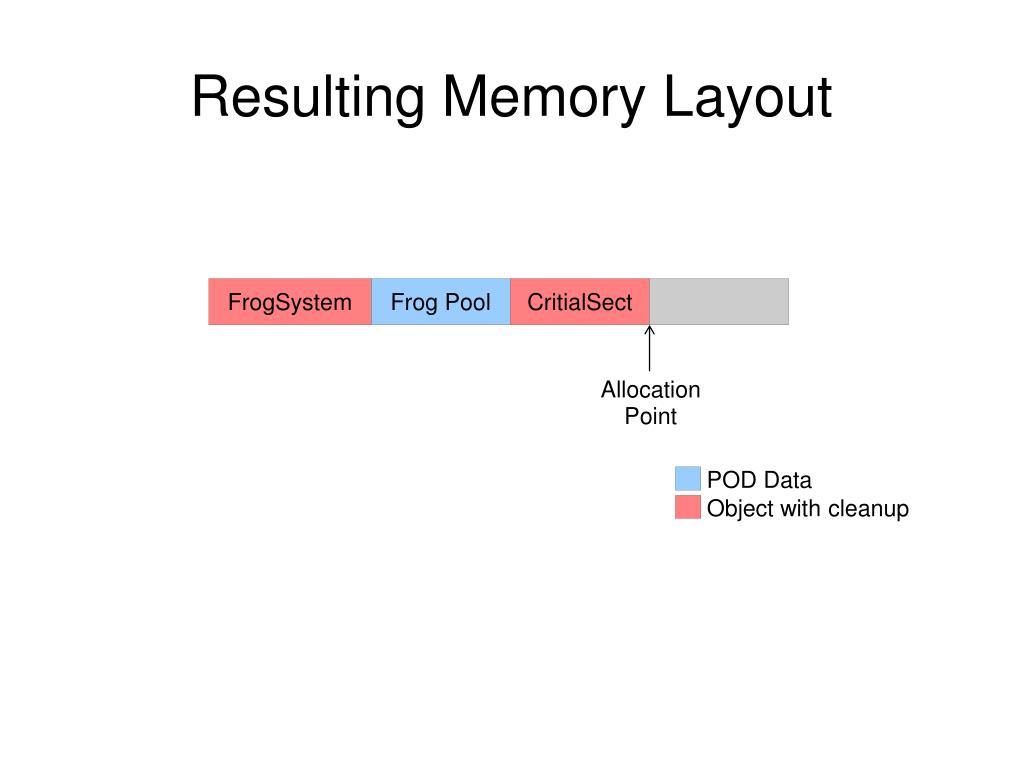 Resulting Memory Layout

FrogSystem
Frog Pool
CritialSect

Allocation Point

POD Data
Object with cleanup